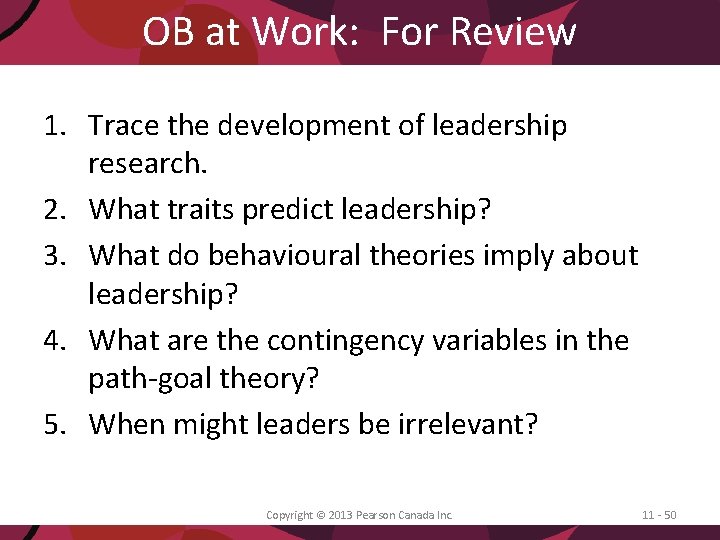 OB at Work: For Review

1. Trace the development of leadership research.
2. What traits predict leadership?
3. What do behavioural theories imply about leadership?
4. What are the contingency variables in the path-goal theory?
5. When might leaders be irrelevant?

Copyright © 2013 Pearson Canada Inc.

11 - 50